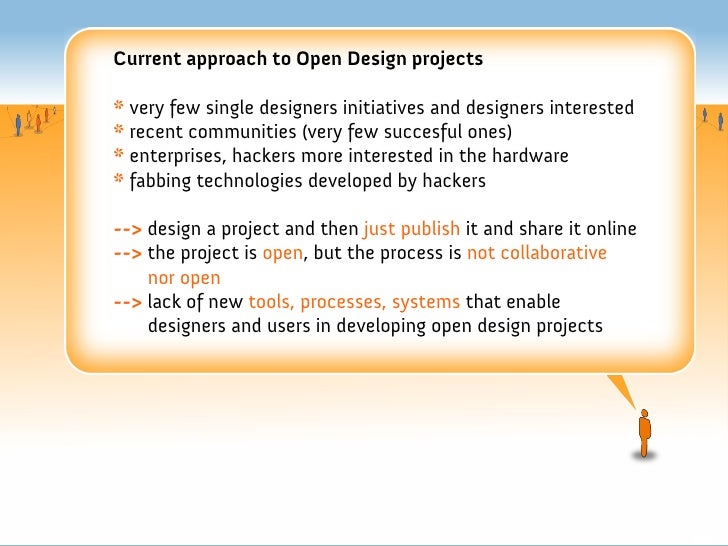 Current approach to Open Design projects

* very few single designers initiatives and designers interested
* recent communities (very few succesful ones)
* enterprises, hackers more interested in the hardware
* fabbing technologies developed by hackers

--> design a project and then just publish it and share it online
--> the project is open, but the process is not collaborative nor open
--> lack of new tools, processes, systems that enable designers and users in developing open design projects